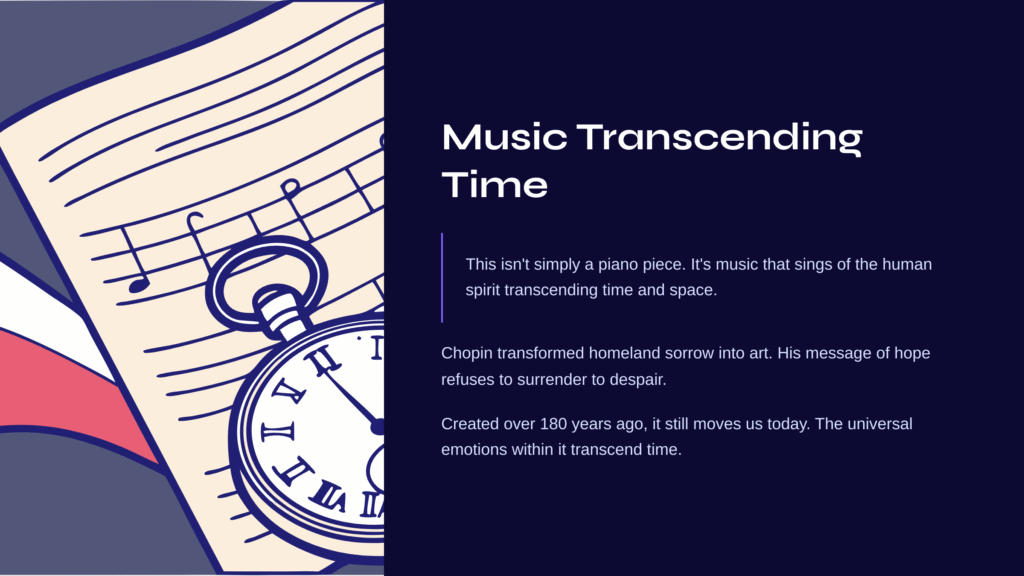 Music Transcending Time

This isn't simply a piano piece. It's music that sings of the human spirit transcending time and space.

Chopin transformed homeland sorrow into art. His message of hope refuses to surrender to despair.

Created over 180 years ago, it still moves us today. The universal emotions within it transcend time.